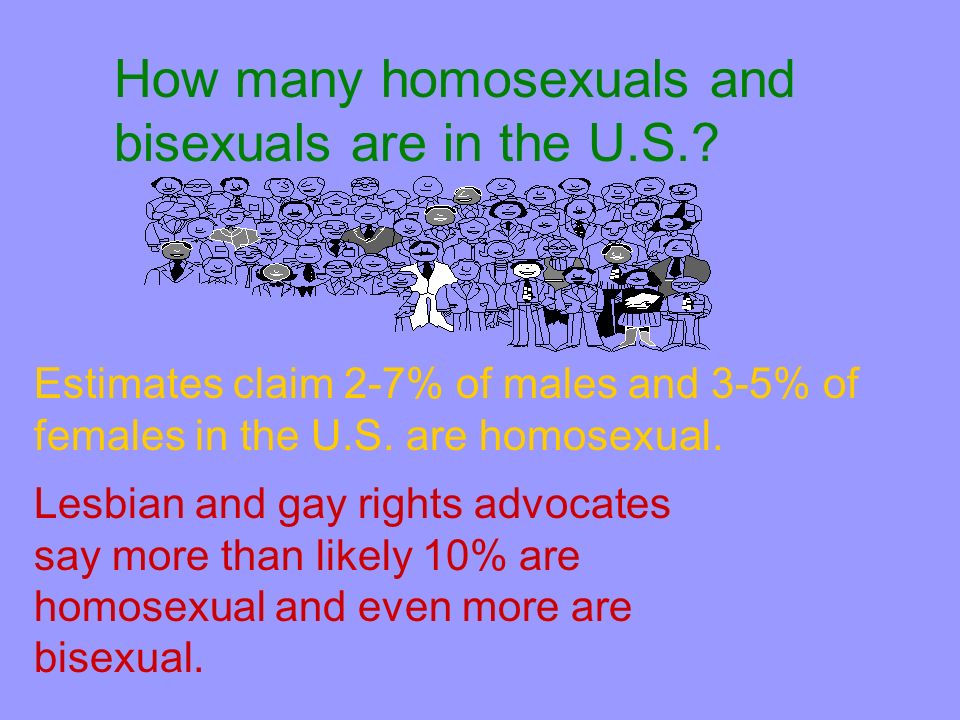 How many homosexuals and bisexuals are in the U.S.?

Estimates claim 2-7% of males and 3-5% of females in the U.S. are homosexual.

Lesbian and gay rights advocates say more than likely 10% are homosexual and even more are bisexual.